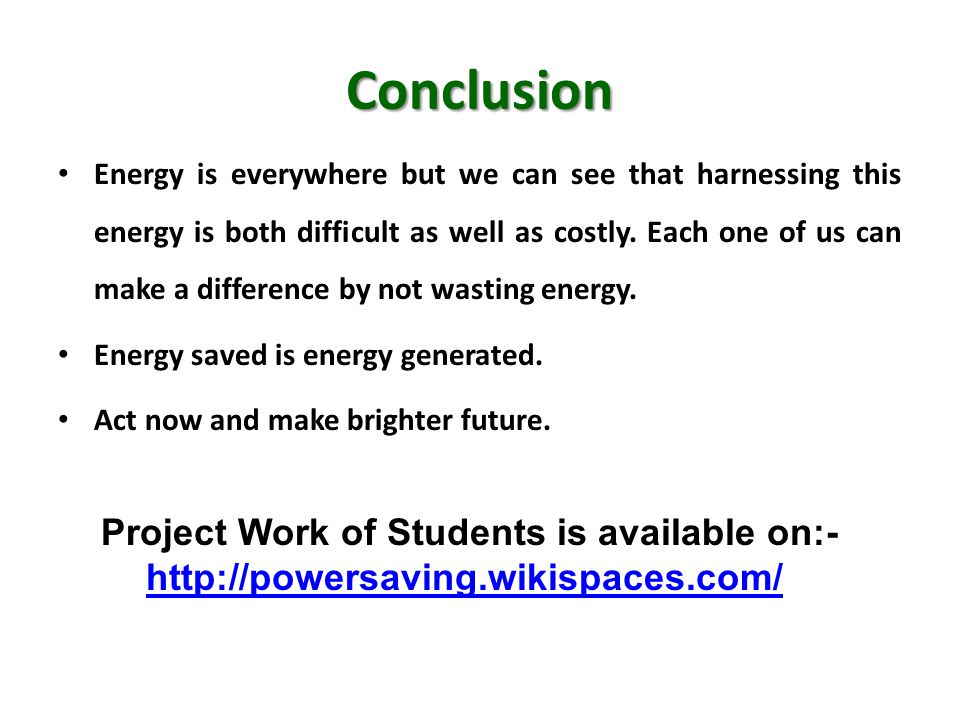 Conclusion

• Energy is everywhere but we can see that harnessing this energy is both difficult as well as costly. Each one of us can make a difference by not wasting energy.

• Energy saved is energy generated.

• Act now and make brighter future.

Project Work of Students is available on:-
http://powersaving.wikispaces.com/